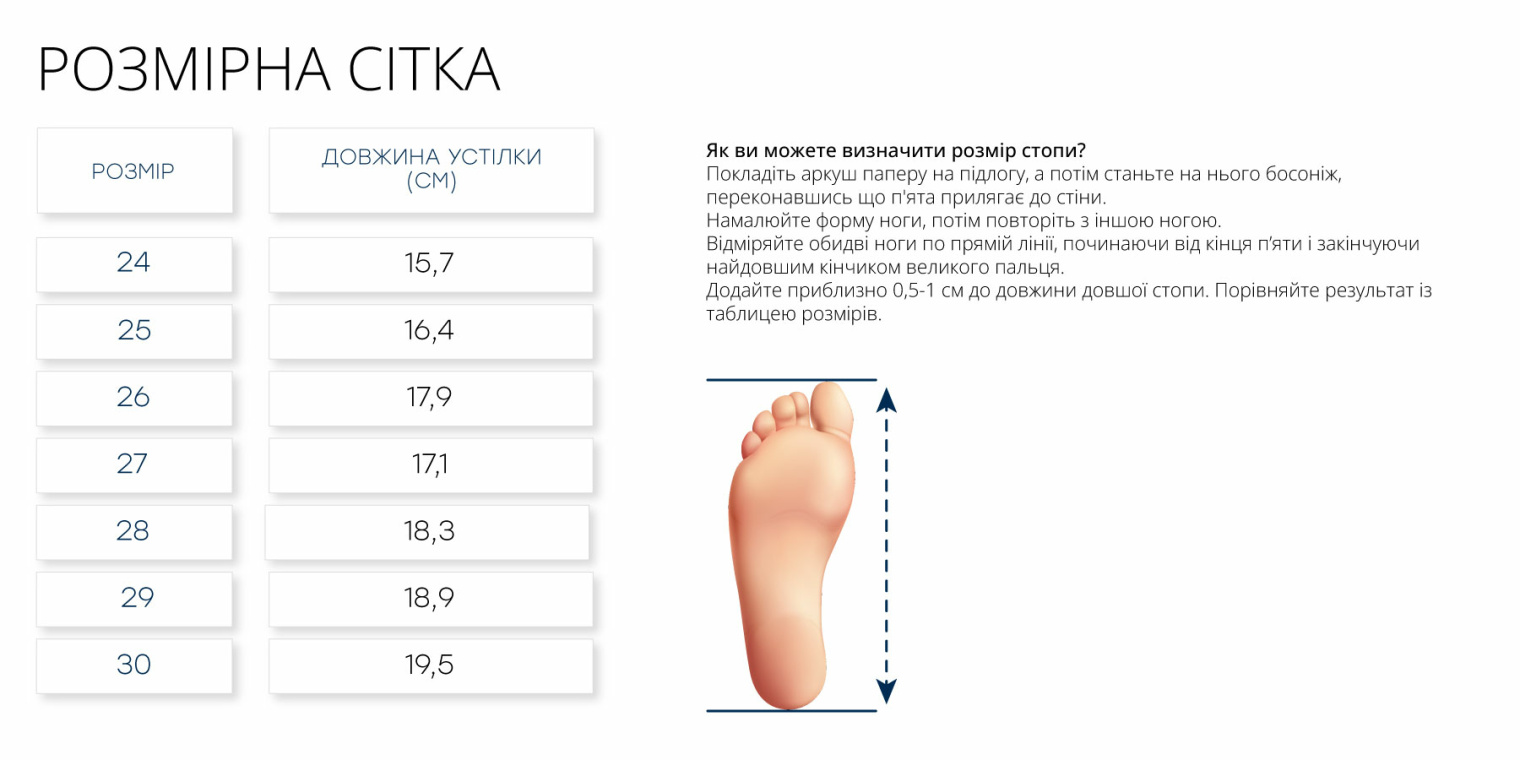 РОЗМІРНА СІТКА

| РОЗМІР | ДОВЖИНА УСТІЛКИ (СМ) |
|---|---|
| 24 | 15,7 |
| 25 | 16,4 |
| 26 | 17,9 |
| 27 | 17,1 |
| 28 | 18,3 |
| 29 | 18,9 |
| 30 | 19,5 |

**Як ви можете визначити розмір стопи?**
Покладіть аркуш паперу на підлогу, а потім станьте на нього босоніж, переконавшись що п'ята прилягає до стіни.
Намалюйте форму ноги, потім повторіть з іншою ногою.
Відміряйте обидві ноги по прямій лінії, починаючи від кінця п'яти і закінчуючи найдовшим кінчиком великого пальця.
Додайте приблизно 0,5-1 см до довжини довшої стопи. Порівняйте результат із таблицею розмірів.